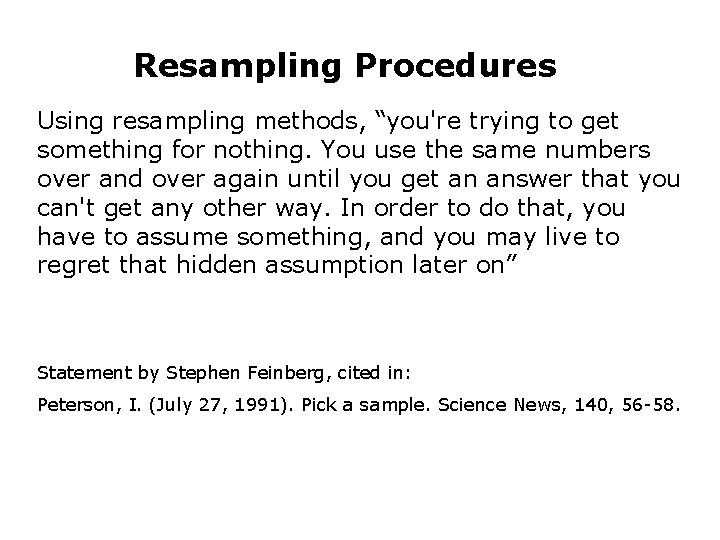 Resampling Procedures

Using resampling methods, “you're trying to get something for nothing. You use the same numbers over and over again until you get an answer that you can't get any other way. In order to do that, you have to assume something, and you may live to regret that hidden assumption later on”

Statement by Stephen Feinberg, cited in:

Peterson, I. (July 27, 1991). Pick a sample. Science News, 140, 56-58.